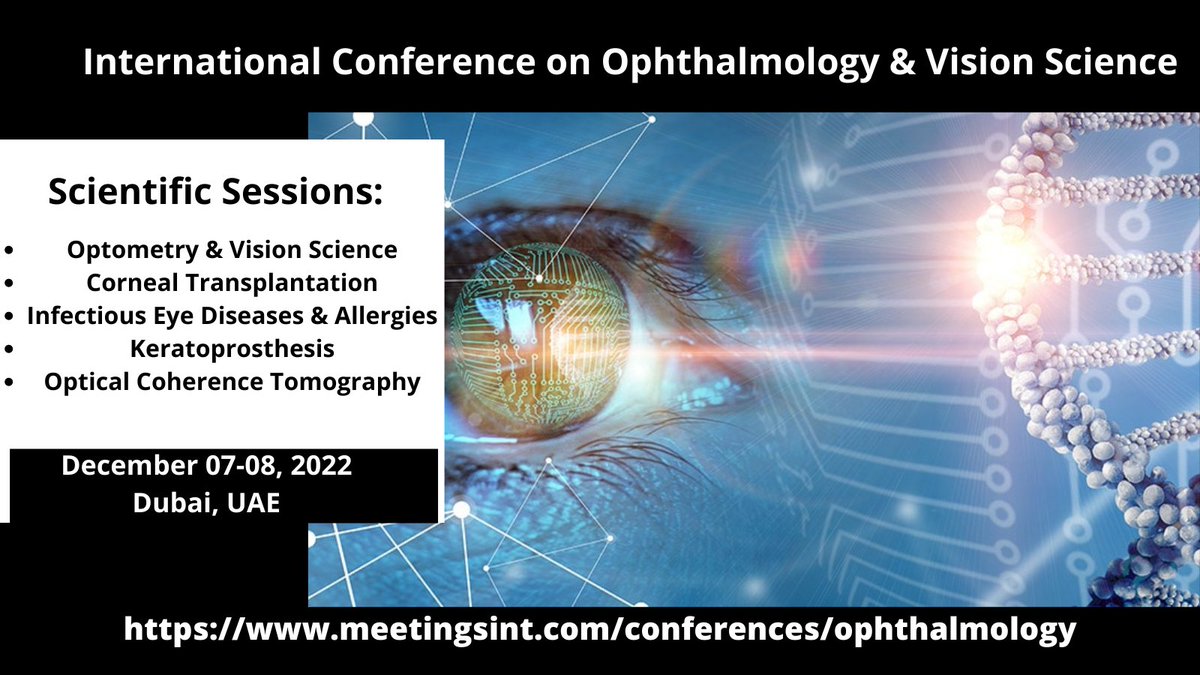 International Conference on Ophthalmology & Vision Science

Scientific Sessions:

• Optometry & Vision Science
• Corneal Transplantation
• Infectious Eye Diseases & Allergies
• Keratoprosthesis
• Optical Coherence Tomography

December 07-08, 2022
Dubai, UAE

https://www.meetingsint.com/conferences/ophthalmology